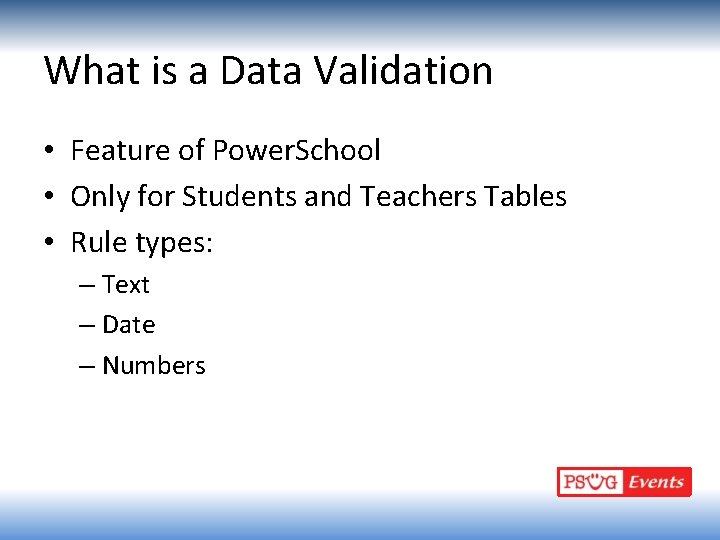 What is a Data Validation

• Feature of PowerSchool
• Only for Students and Teachers Tables
• Rule types:
– Text
– Date
– Numbers

PSUG Events